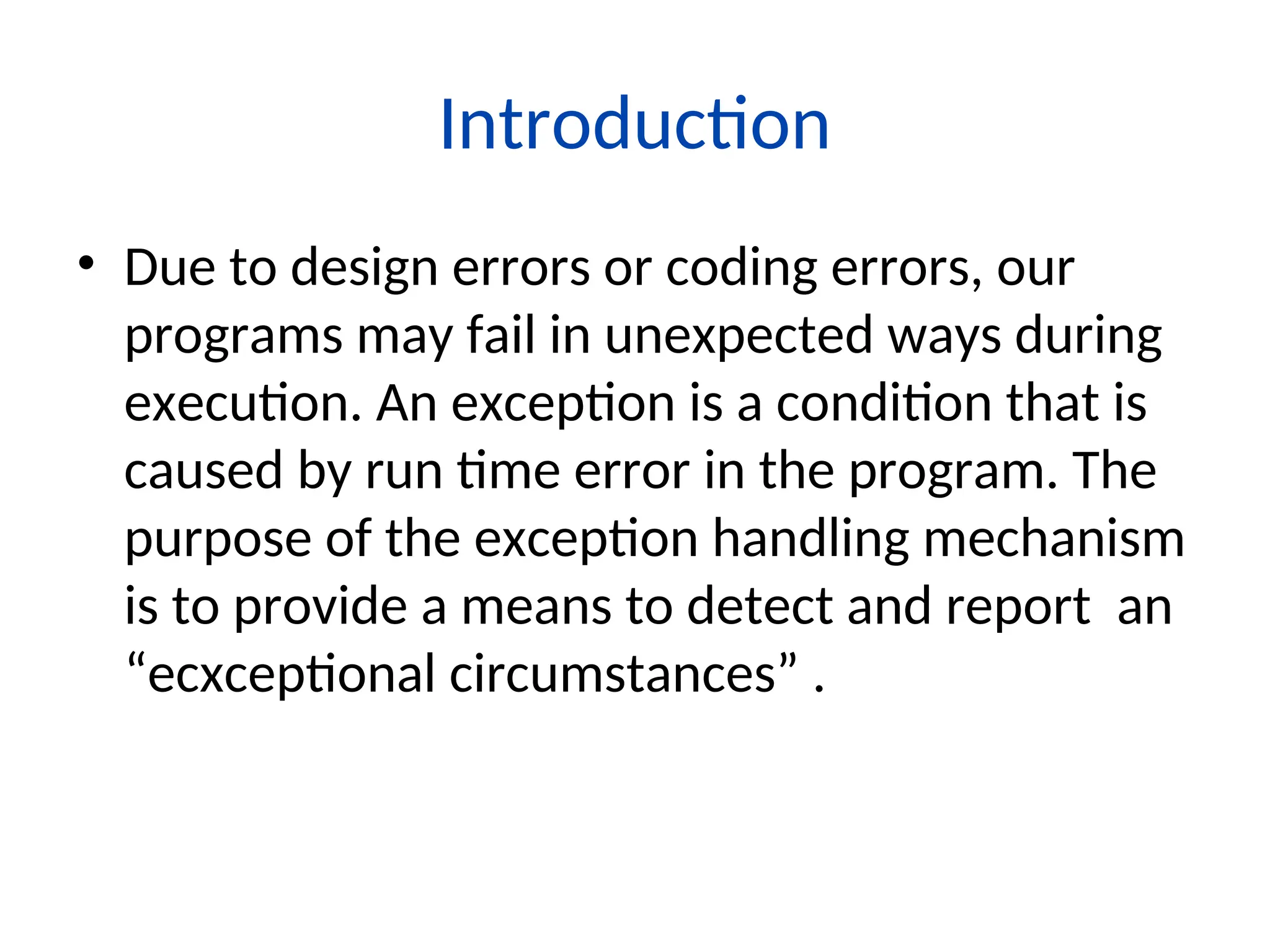 Introduction

• Due to design errors or coding errors, our programs may fail in unexpected ways during execution. An exception is a condition that is caused by run time error in the program. The purpose of the exception handling mechanism is to provide a means to detect and report an “ecxceptional circumstances” .